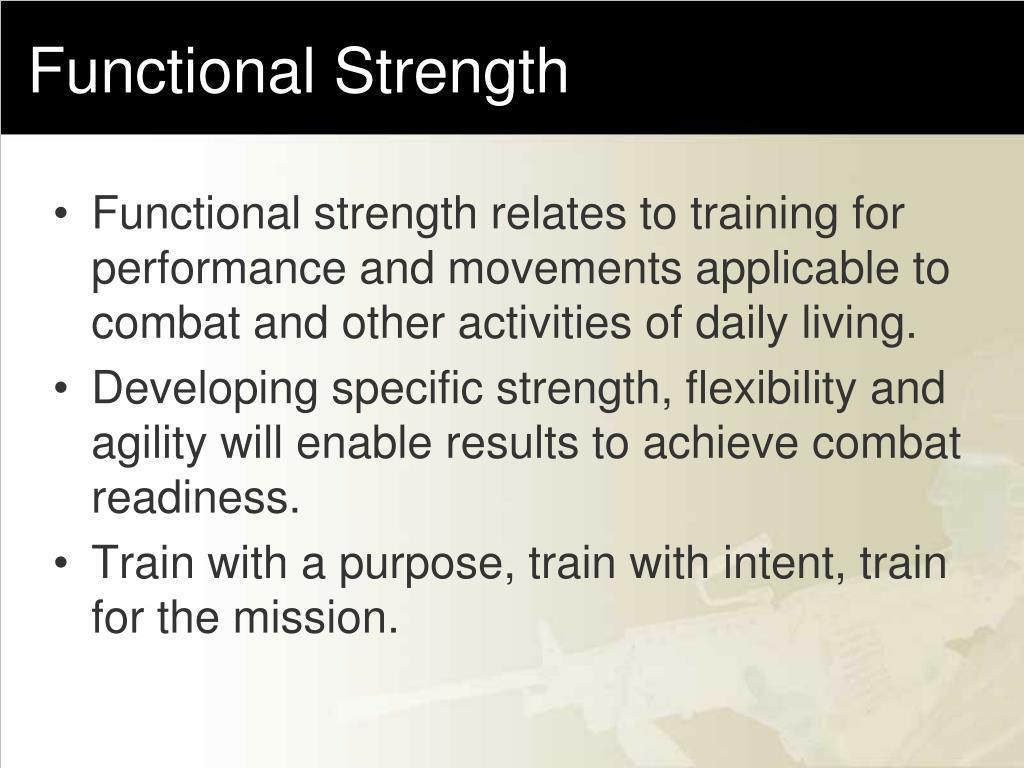 Functional Strength

• Functional strength relates to training for performance and movements applicable to combat and other activities of daily living.
• Developing specific strength, flexibility and agility will enable results to achieve combat readiness.
• Train with a purpose, train with intent, train for the mission.